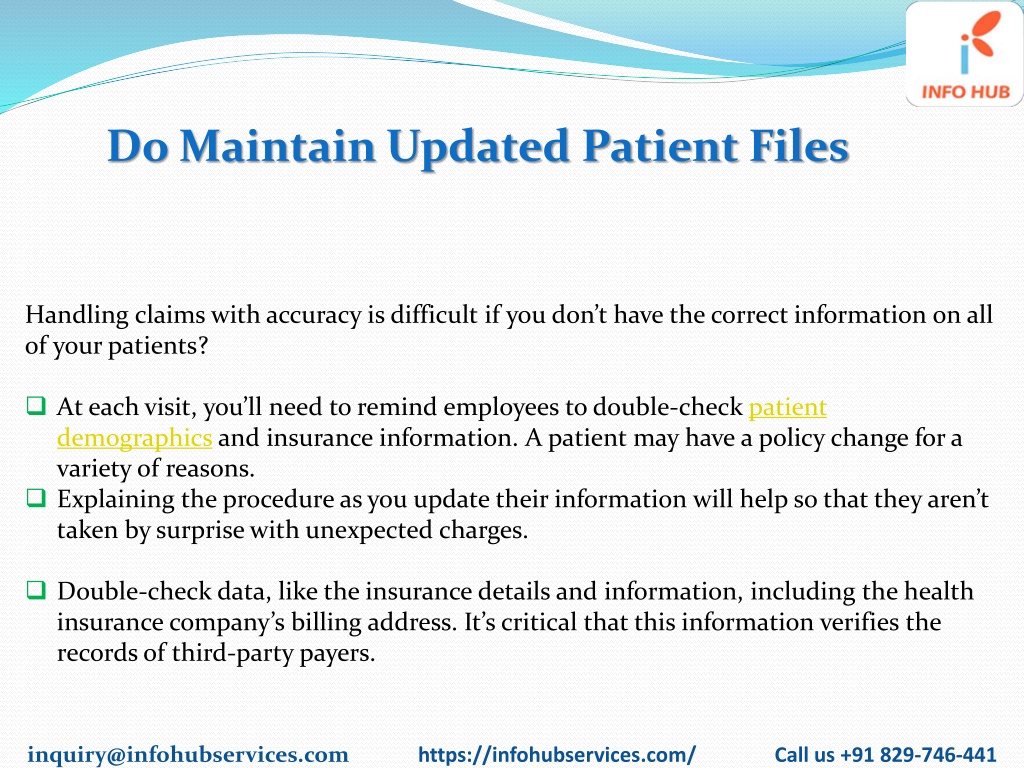 INFO HUB

Do Maintain Updated Patient Files

Handling claims with accuracy is difficult if you don't have the correct information on all of your patients?

❑ At each visit, you'll need to remind employees to double-check patient demographics and insurance information. A patient may have a policy change for a variety of reasons.
❑ Explaining the procedure as you update their information will help so that they aren't taken by surprise with unexpected charges.

❑ Double-check data, like the insurance details and information, including the health insurance company's billing address. It's critical that this information verifies the records of third-party payers.

inquiry@infohubservices.com https://infohubservices.com/ Call us +91 829-746-441